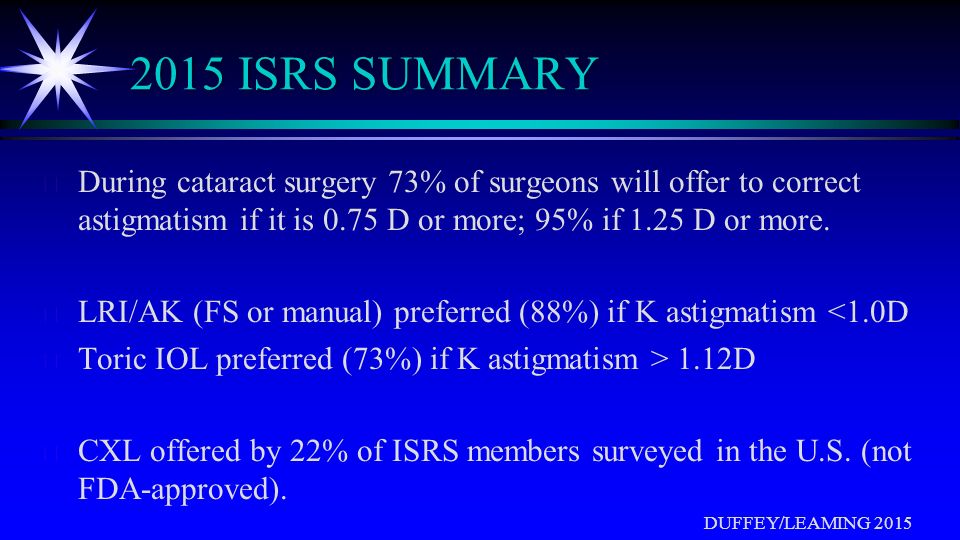 2015 ISRS SUMMARY

During cataract surgery 73% of surgeons will offer to correct astigmatism if it is 0.75 D or more; 95% if 1.25 D or more.

LRI/AK (FS or manual) preferred (88%) if K astigmatism <1.0D

Toric IOL preferred (73%) if K astigmatism > 1.12D

CXL offered by 22% of ISRS members surveyed in the U.S. (not FDA-approved).

DUFFEY/LEAMING 2015